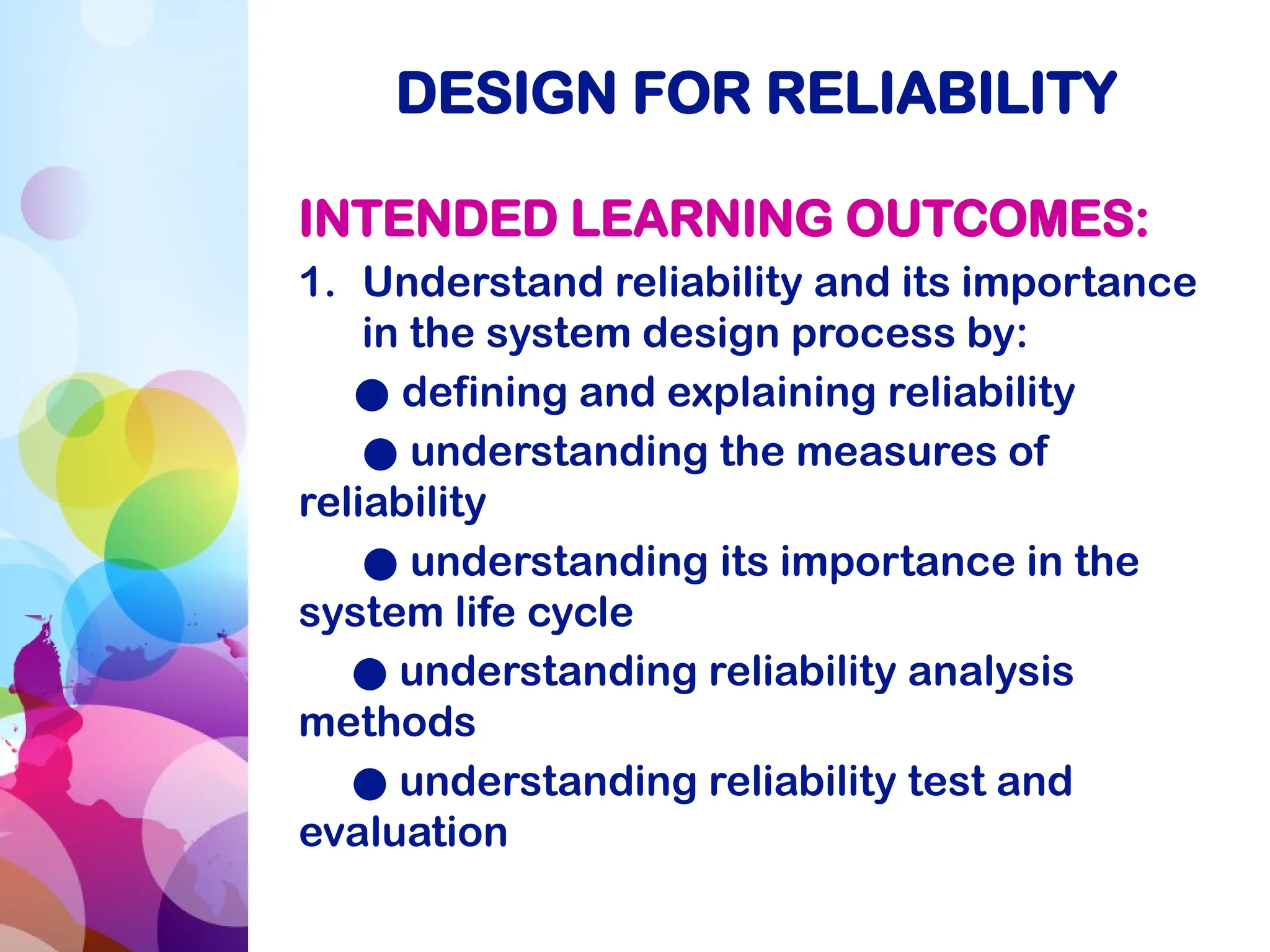 DESIGN FOR RELIABILITY

INTENDED LEARNING OUTCOMES:

1. Understand reliability and its importance in the system design process by:

● defining and explaining reliability

● understanding the measures of reliability

● understanding its importance in the system life cycle

● understanding reliability analysis methods

● understanding reliability test and evaluation